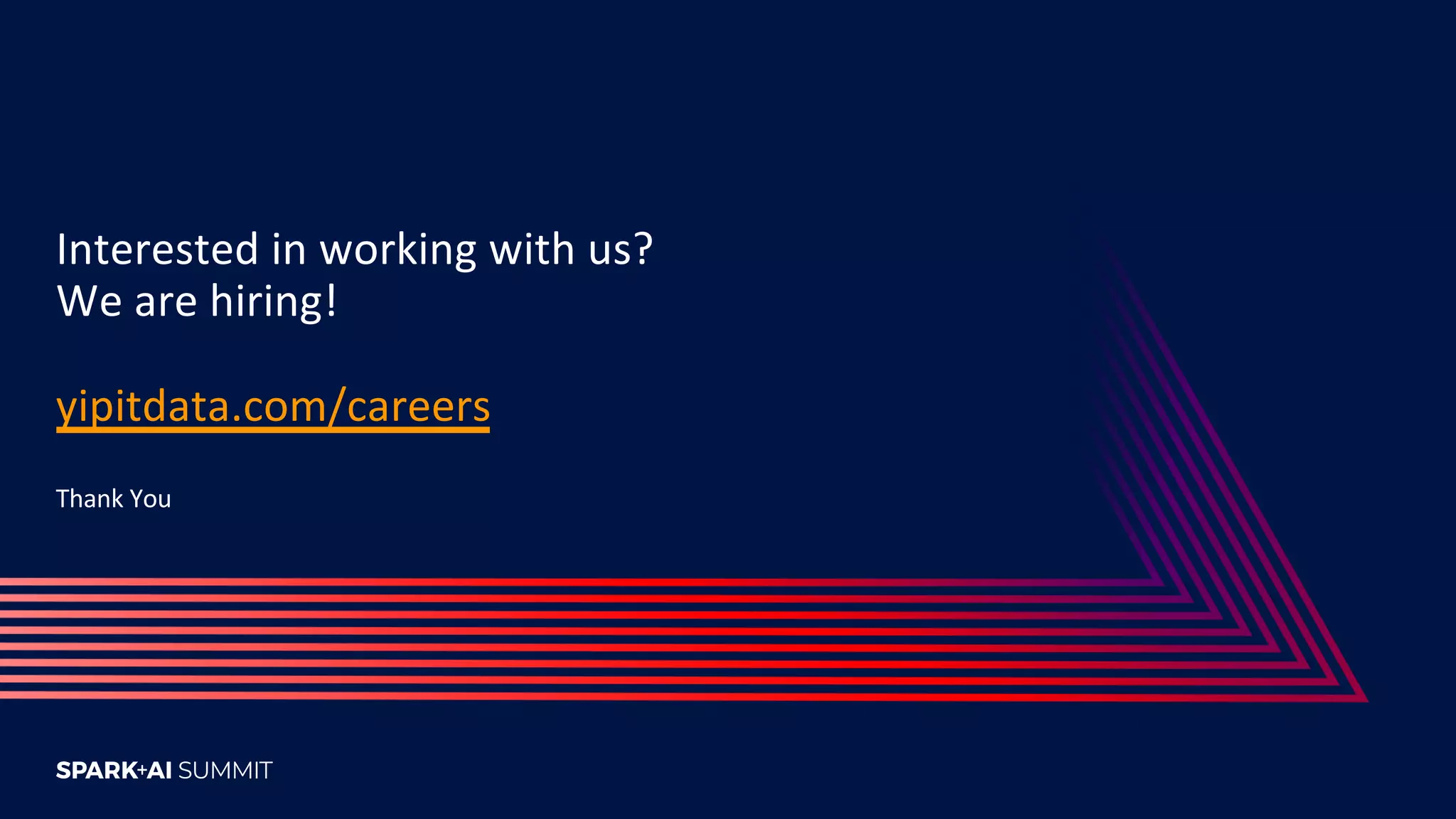 Interested in working with us?
We are hiring!

yipitdata.com/careers

Thank You

SPARK+AI SUMMIT